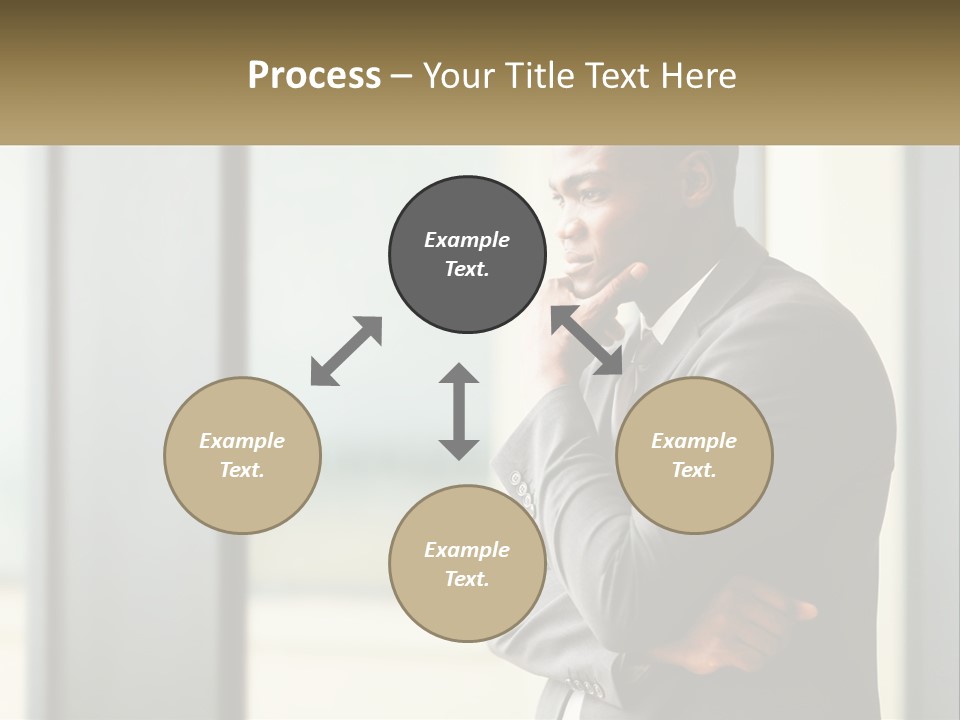 Process – Your Title Text Here

Example Text.

Example Text.

Example Text.

Example Text.